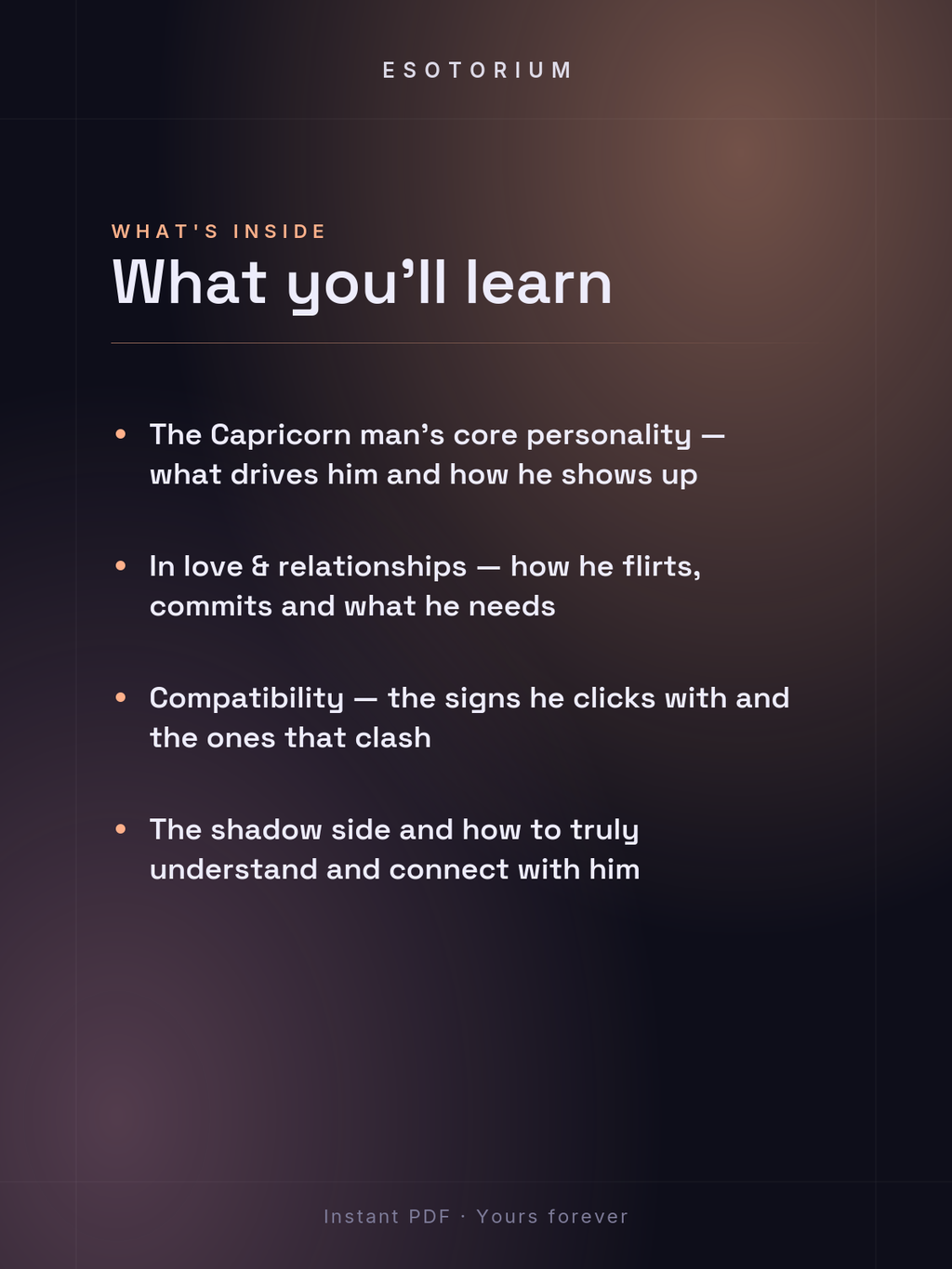 ESOTORIUM

WHAT'S INSIDE

What you'll learn

• The Capricorn man's core personality — what drives him and how he shows up

• In love & relationships — how he flirts, commits and what he needs

• Compatibility — the signs he clicks with and the ones that clash

• The shadow side and how to truly understand and connect with him

Instant PDF · Yours forever